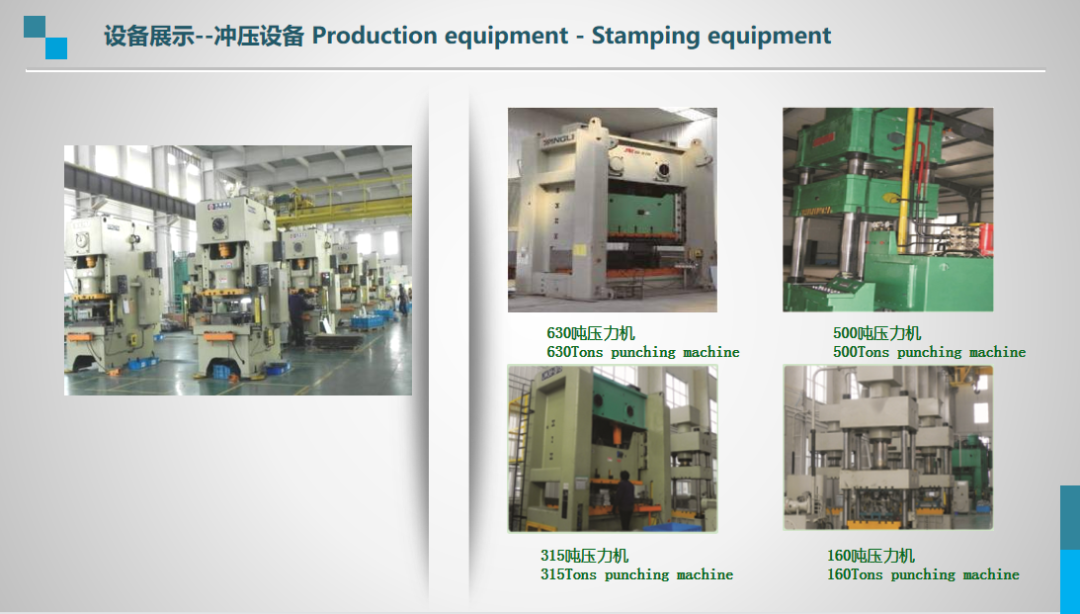 设备展示--冲压设备 Production equipment - Stamping equipment

630吨压力机
630Tons punching machine

500吨压力机
500Tons punching machine

315吨压力机
315Tons punching machine

160吨压力机
160Tons punching machine